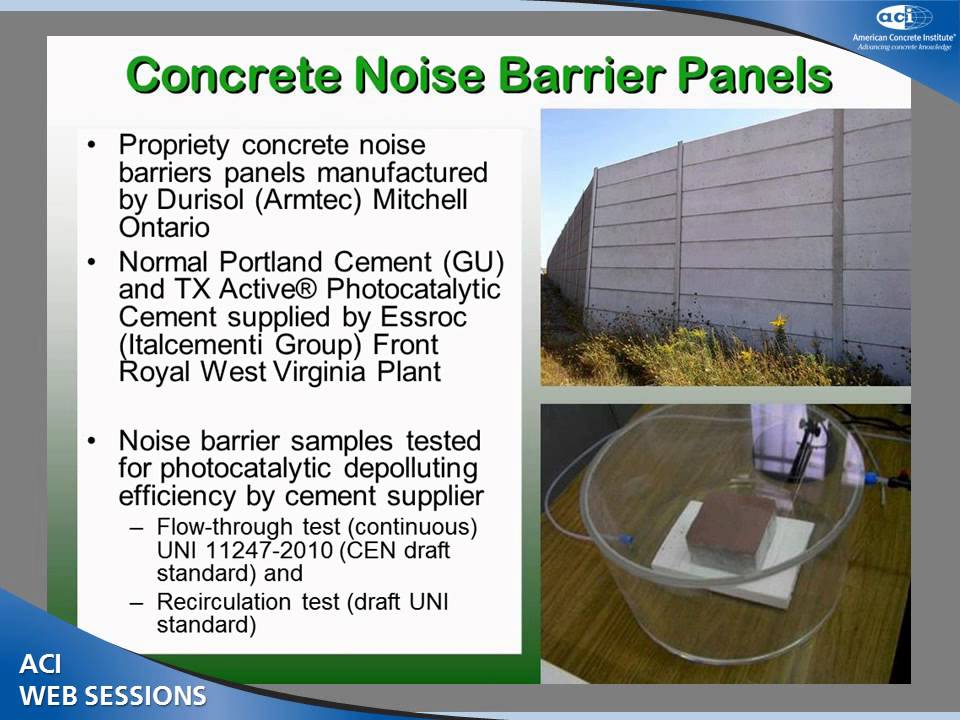 aci
American Concrete Institute®
Advancing concrete knowledge

Concrete Noise Barrier Panels

• Propriety concrete noise barriers panels manufactured by Durisol (Armtec) Mitchell Ontario

• Normal Portland Cement (GU) and TX Active® Photocatalytic Cement supplied by Essroc (Italcementi Group) Front Royal West Virginia Plant

• Noise barrier samples tested for photocatalytic depolluting efficiency by cement supplier
– Flow-through test (continuous) UNI 11247-2010 (CEN draft standard) and
– Recirculation test (draft UNI standard)

ACI
WEB SESSIONS